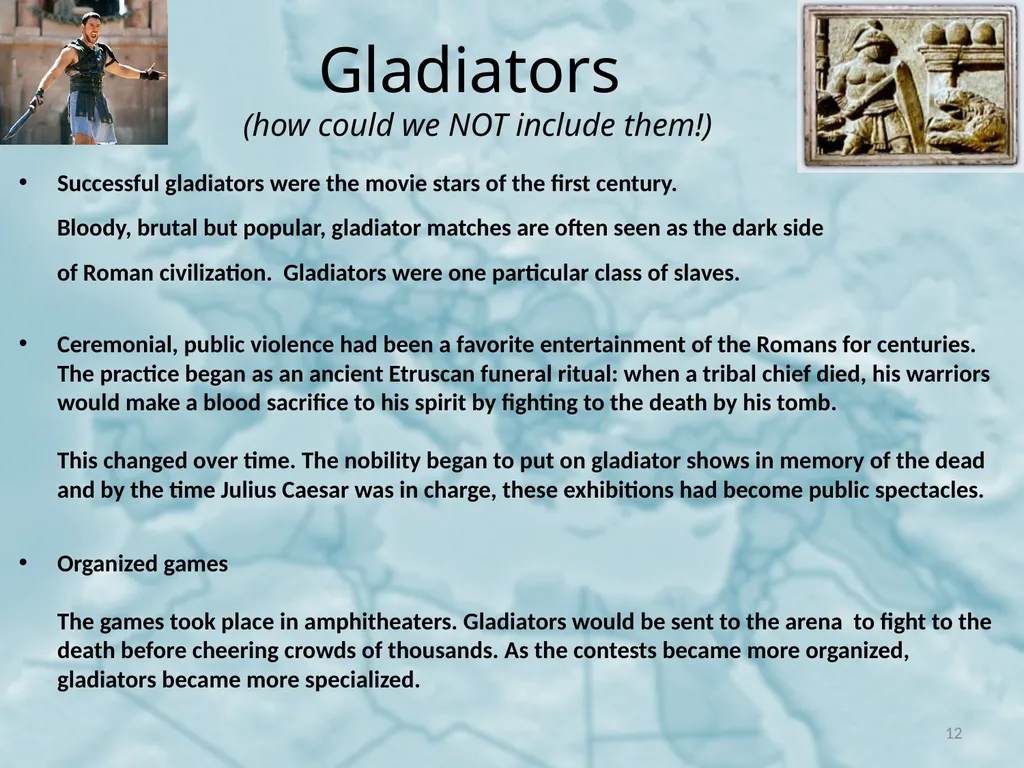 Gladiators
(how could we NOT include them!)

• Successful gladiators were the movie stars of the first century.

Bloody, brutal but popular, gladiator matches are often seen as the dark side

of Roman civilization. Gladiators were one particular class of slaves.

• Ceremonial, public violence had been a favorite entertainment of the Romans for centuries. The practice began as an ancient Etruscan funeral ritual: when a tribal chief died, his warriors would make a blood sacrifice to his spirit by fighting to the death by his tomb.

This changed over time. The nobility began to put on gladiator shows in memory of the dead and by the time Julius Caesar was in charge, these exhibitions had become public spectacles.

• Organized games

The games took place in amphitheaters. Gladiators would be sent to the arena to fight to the death before cheering crowds of thousands. As the contests became more organized, gladiators became more specialized.

12